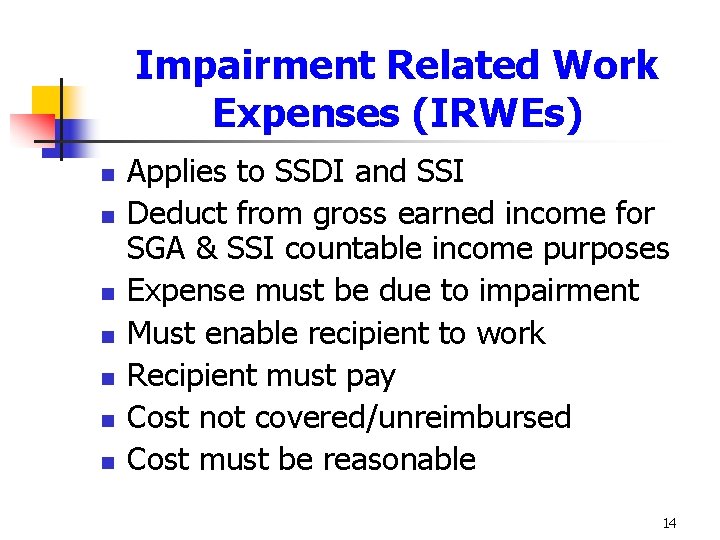 Impairment Related Work Expenses (IRWEs)

- Applies to SSDI and SSI
- Deduct from gross earned income for SGA & SSI countable income purposes
- Expense must be due to impairment
- Must enable recipient to work
- Recipient must pay
- Cost not covered/unreimbursed
- Cost must be reasonable

14